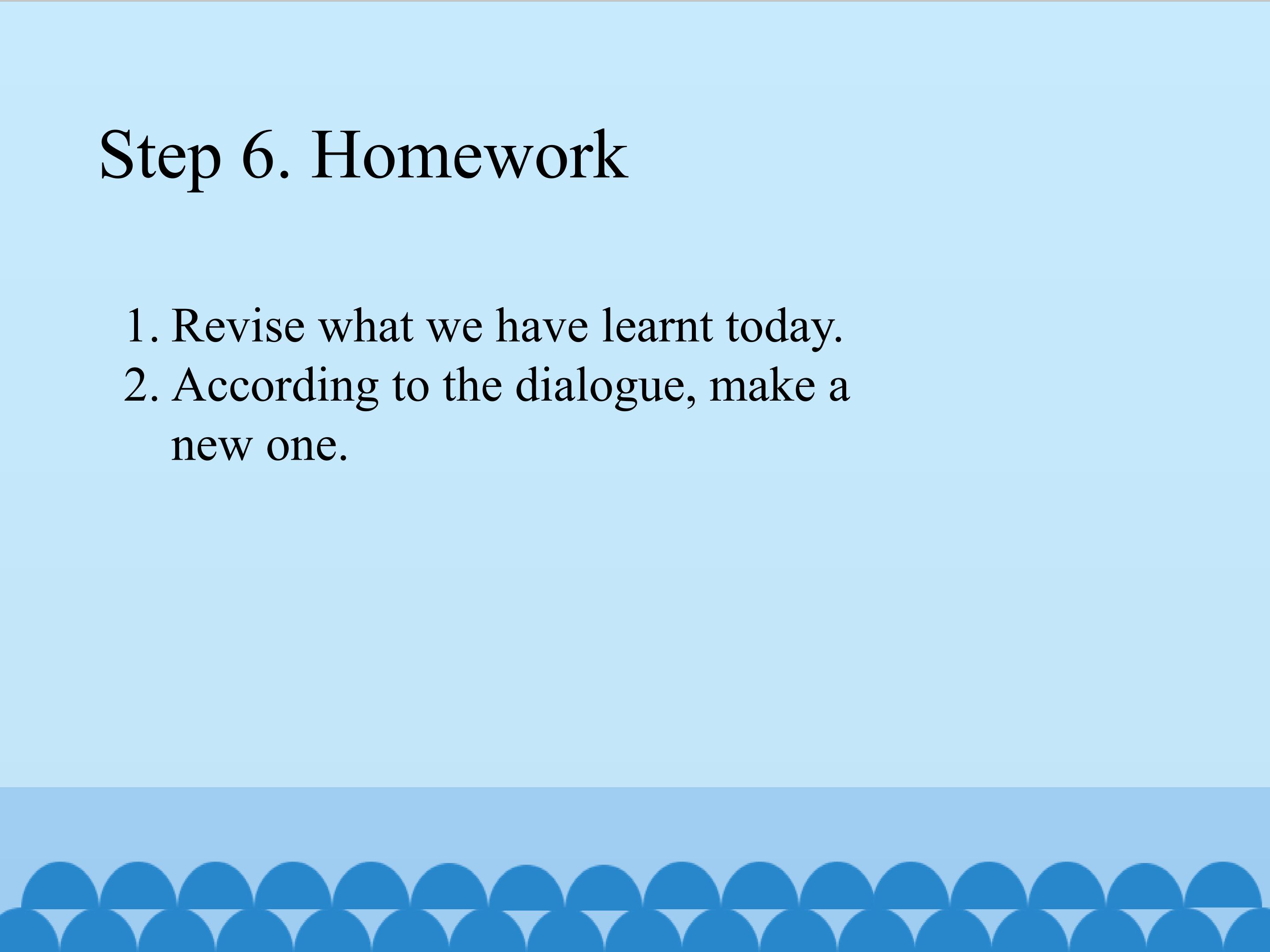 Step 6. Homework

1. Revise what we have learnt today.
2. According to the dialogue, make a new one.